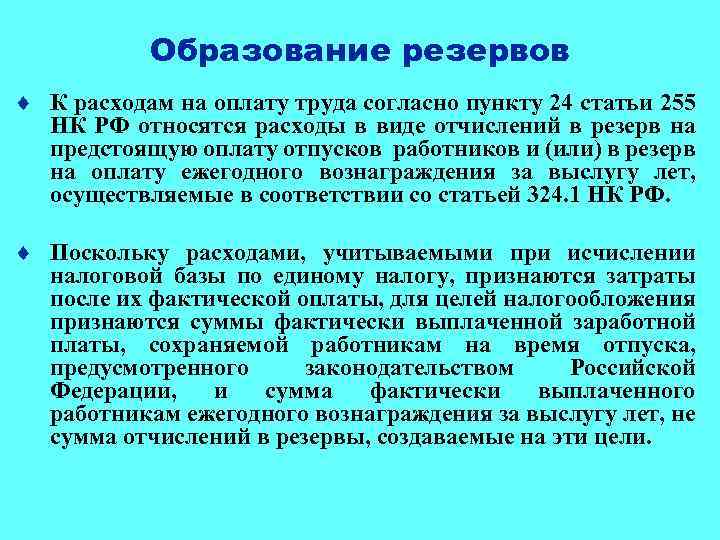 Образование резервов

♦ К расходам на оплату труда согласно пункту 24 статьи 255 НК РФ относятся расходы в виде отчислений в резерв на предстоящую оплату отпусков работников и (или) в резерв на оплату ежегодного вознаграждения за выслугу лет, осуществляемые в соответствии со статьей 324.1 НК РФ.

♦ Поскольку расходами, учитываемыми при исчислении налоговой базы по единому налогу, признаются затраты после их фактической оплаты, для целей налогообложения признаются суммы фактически выплаченной заработной платы, сохраняемой работникам на время отпуска, предусмотренного законодательством Российской Федерации, и сумма фактически выплаченного работникам ежегодного вознаграждения за выслугу лет, не сумма отчислений в резервы, создаваемые на эти цели.